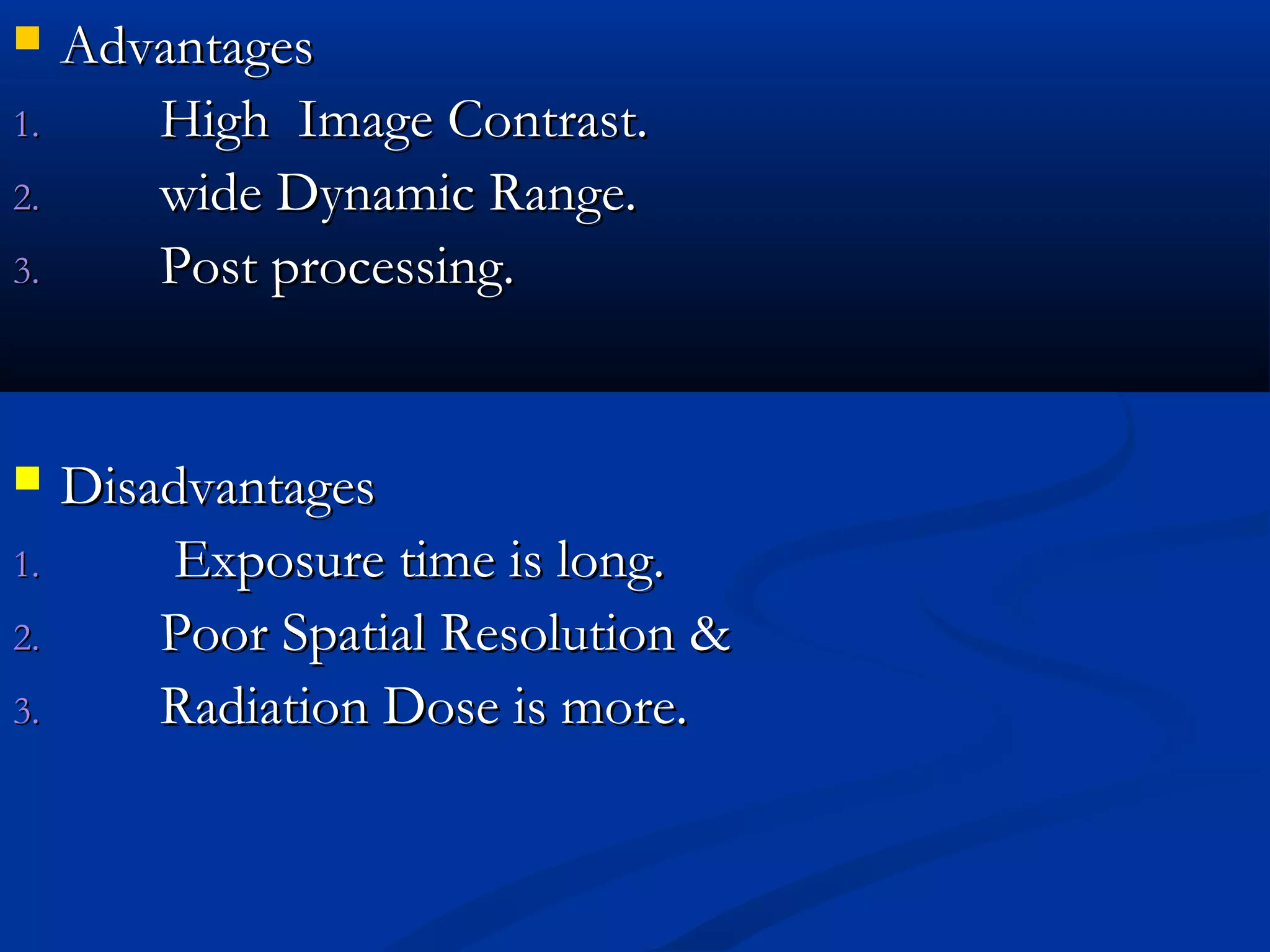 Advantages

1. High Image Contrast.
2. wide Dynamic Range.
3. Post processing.

Disadvantages

1. Exposure time is long.
2. Poor Spatial Resolution &
3. Radiation Dose is more.